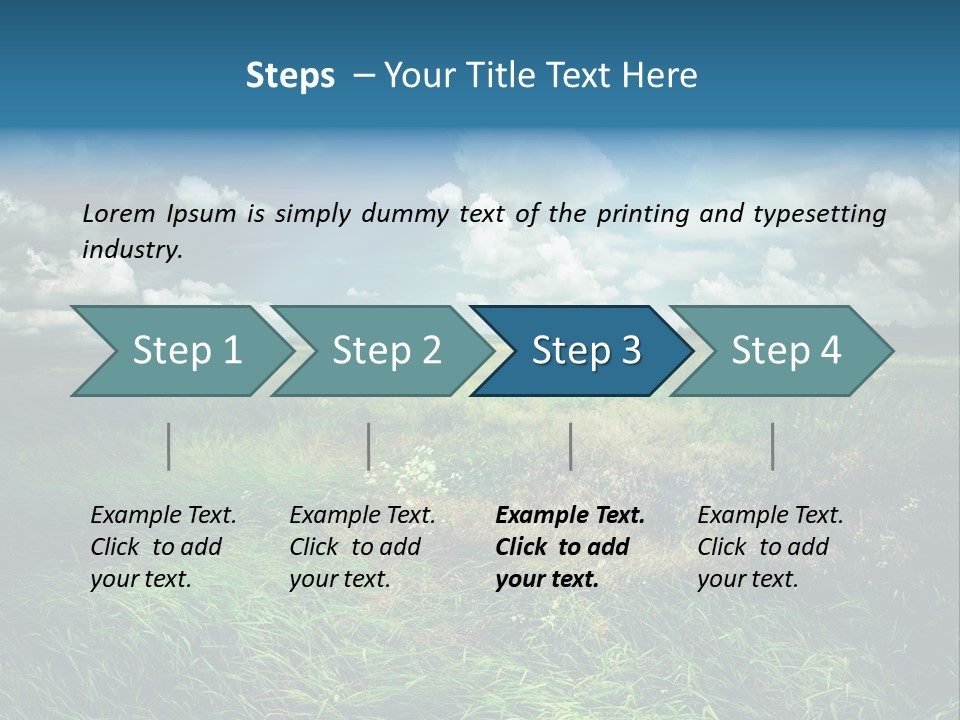 Steps – Your Title Text Here

Lorem Ipsum is simply dummy text of the printing and typesetting industry.

Step 1

Step 2

Step 3

Step 4

Example Text. Click to add your text.

Example Text. Click to add your text.

Example Text. Click to add your text.

Example Text. Click to add your text.